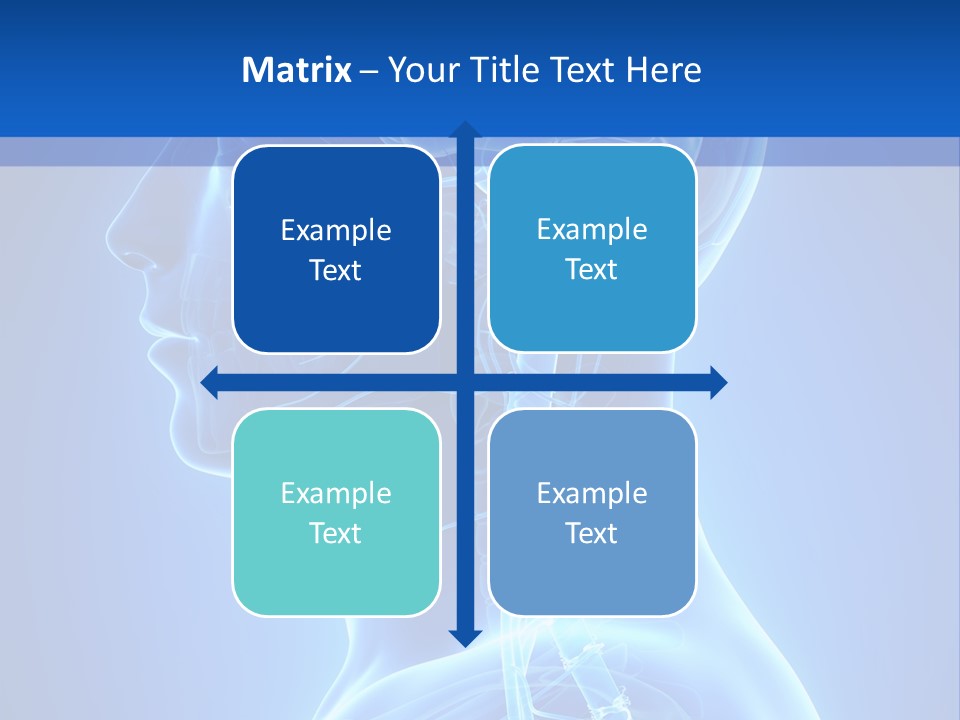 Matrix – Your Title Text Here

Example Text

Example Text

Example Text

Example Text